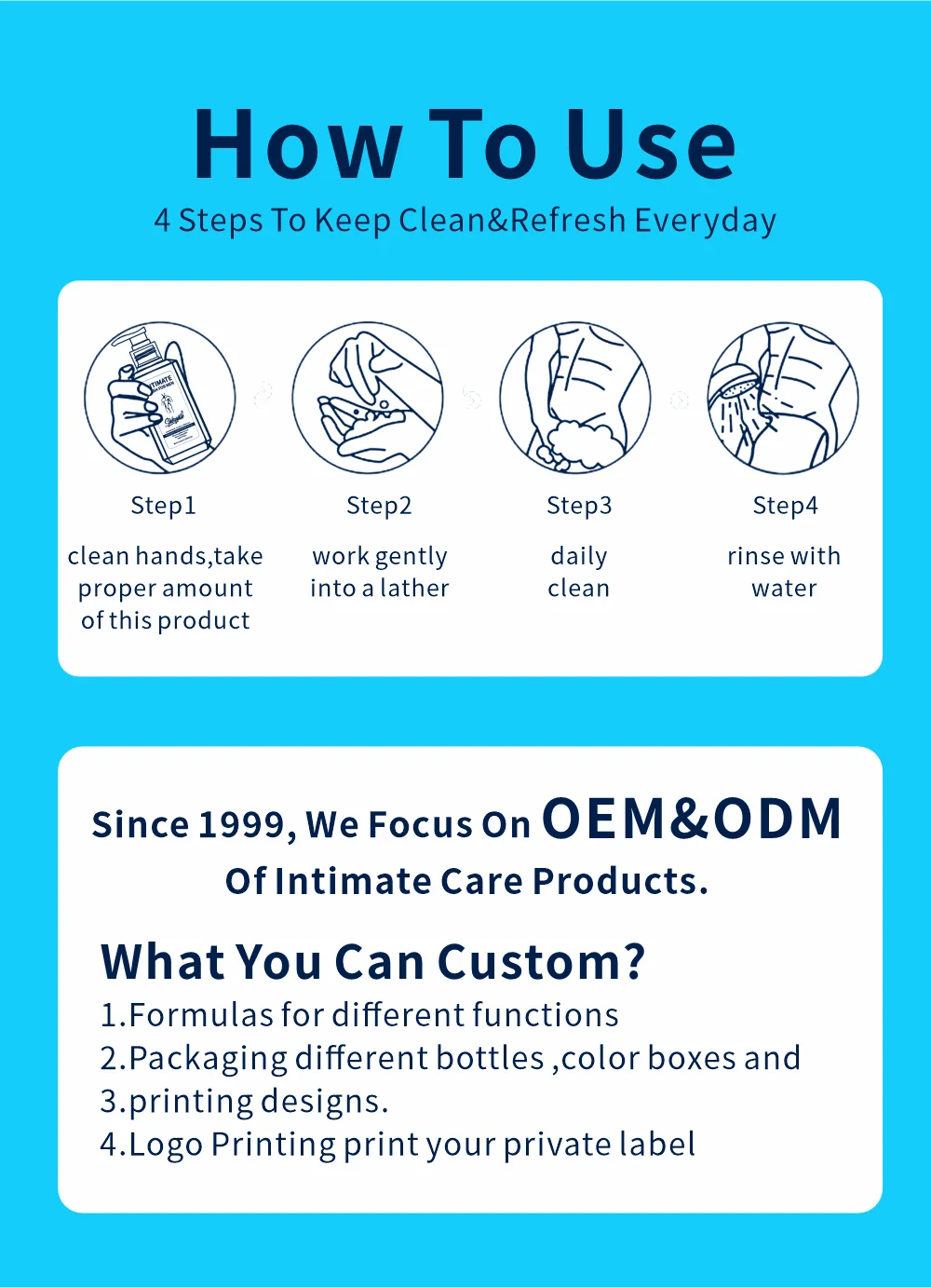 How To Use

4 Steps To Keep Clean&Refresh Everyday

TIMATE

Step1

clean hands,take proper amount of this product

Step2

work gently into a lather

Step3

daily clean

Step4

rinse with water

Since 1999, We Focus On OEM&ODM Of Intimate Care Products.

What You Can Custom?

1.Formulas for different functions
2.Packaging different bottles ,color boxes and
3.printing designs.
4.Logo Printing print your private label